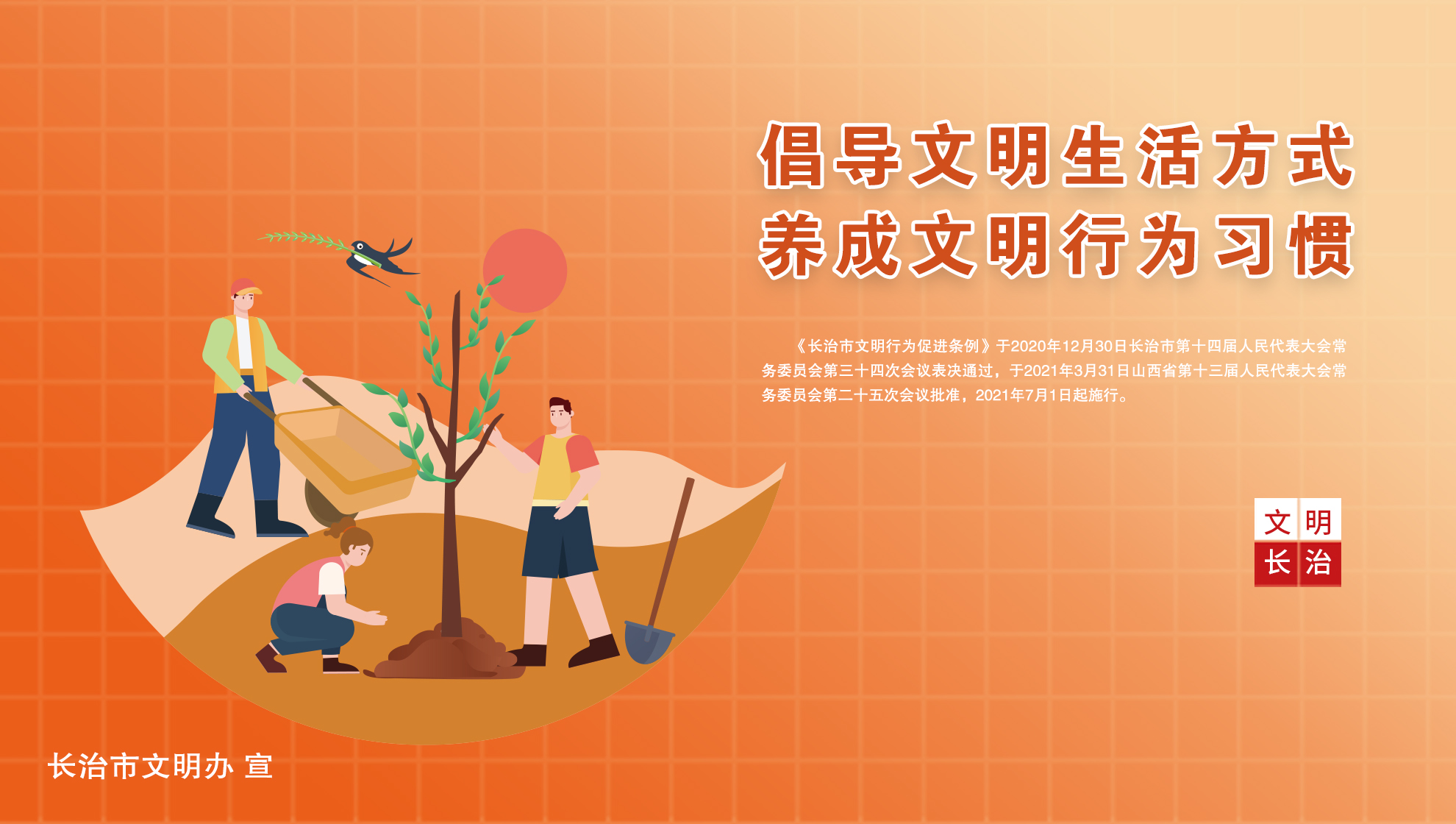 倡导文明生活方式
养成文明行为习惯

《长治市文明行为促进条例》于2020年12月30日长治市第十四届人民代表大会常务委员会第三十四次会议表决通过，于2021年3月31日山西省第十三届人民代表大会常务委员会第二十五次会议批准，2021年7月1日起施行。

文明
长治

长治市文明办 宣